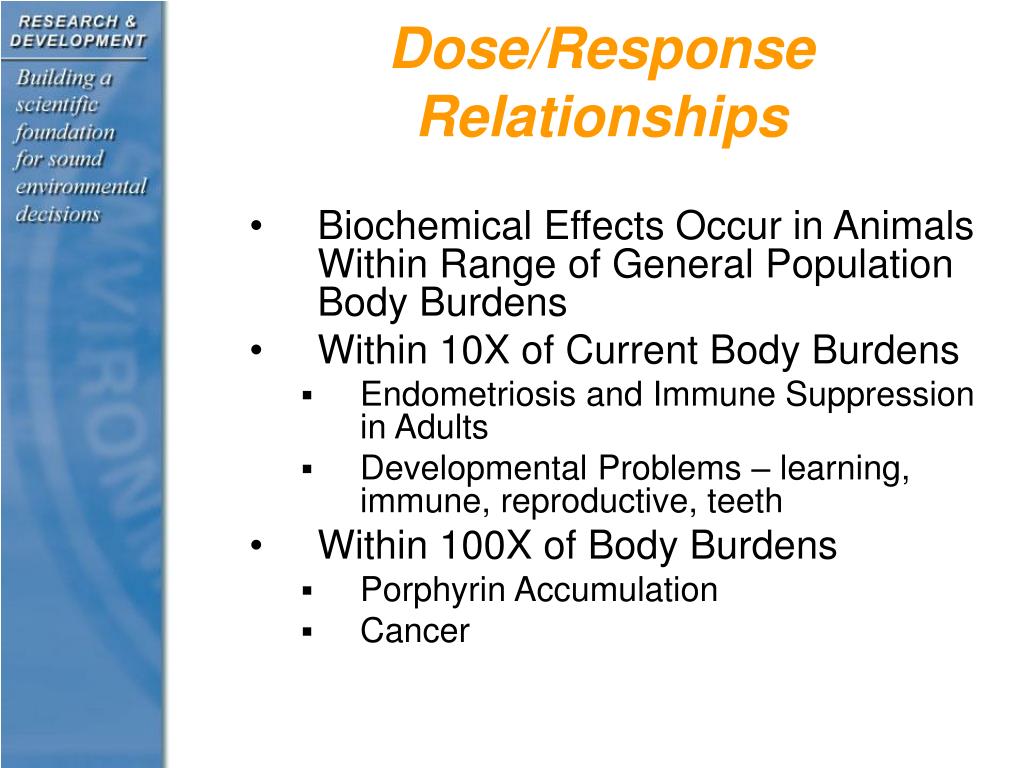 RESEARCH & DEVELOPMENT

Building a scientific foundation for sound environmental decisions

Dose/Response Relationships

• Biochemical Effects Occur in Animals Within Range of General Population Body Burdens
• Within 10X of Current Body Burdens
  ▪ Endometriosis and Immune Suppression in Adults
  ▪ Developmental Problems – learning, immune, reproductive, teeth
• Within 100X of Body Burdens
  ▪ Porphyrin Accumulation
  ▪ Cancer